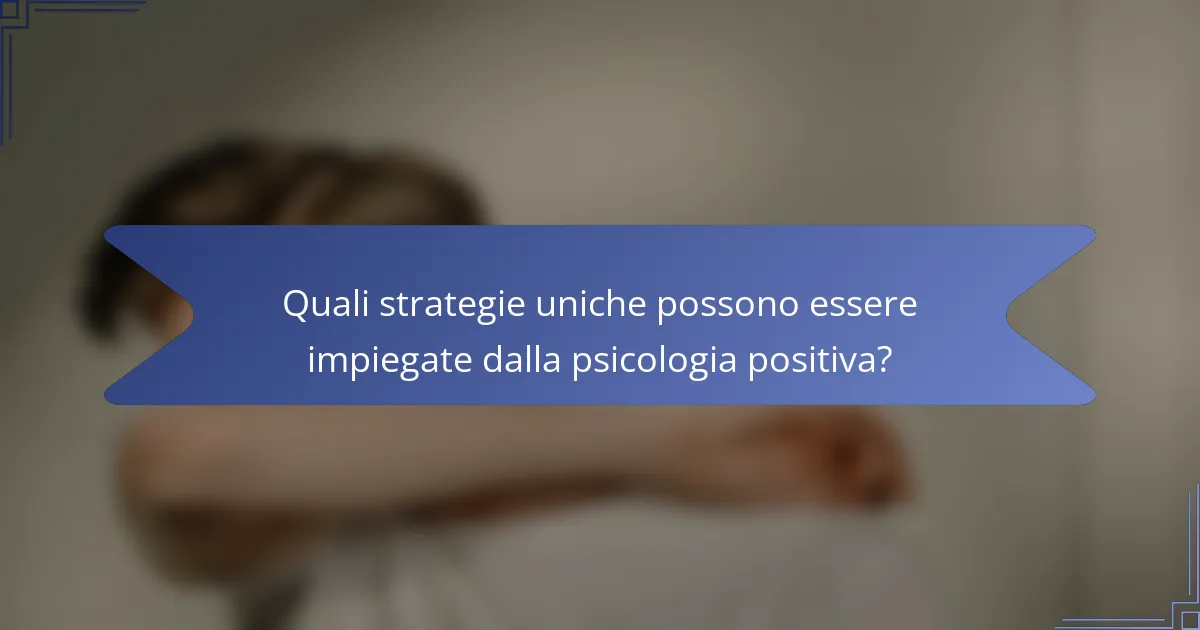 Quali strategie uniche possono essere impiegate dalla psicologia positiva?